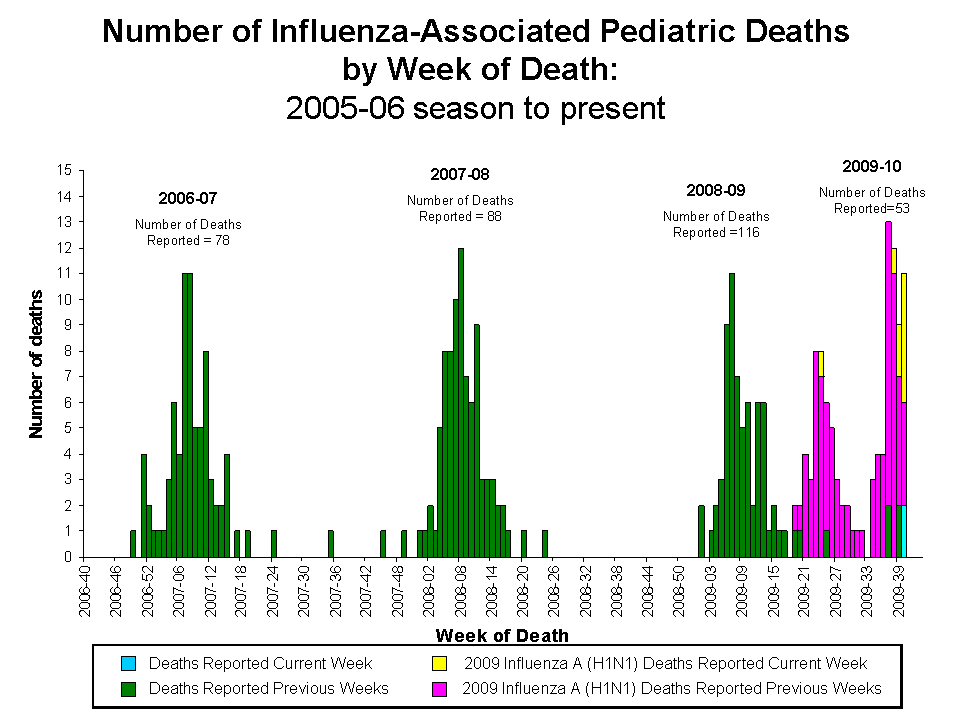 Number of Influenza-Associated Pediatric Deaths by Week of Death: 2005-06 season to present

2006-07
Number of Deaths Reported = 78

2007-08
Number of Deaths Reported = 88

2008-09
Number of Deaths Reported =116

2009-10
Number of Deaths Reported=53

Number of deaths

15
14
13
12
11
10
9
8
7
6
5
4
3
2
1
0

2006-40 2006-46 2006-52 2007-06 2007-12 2007-18 2007-24 2007-30 2007-36 2007-42 2007-48 2008-02 2008-08 2008-14 2008-20 2008-26 2008-32 2008-38 2008-44 2008-50 2009-03 2009-09 2009-15 2009-21 2009-27 2009-33 2009-39

Week of Death

Deaths Reported Current Week
Deaths Reported Previous Weeks
2009 Influenza A (H1N1) Deaths Reported Current Week
2009 Influenza A (H1N1) Deaths Reported Previous Weeks